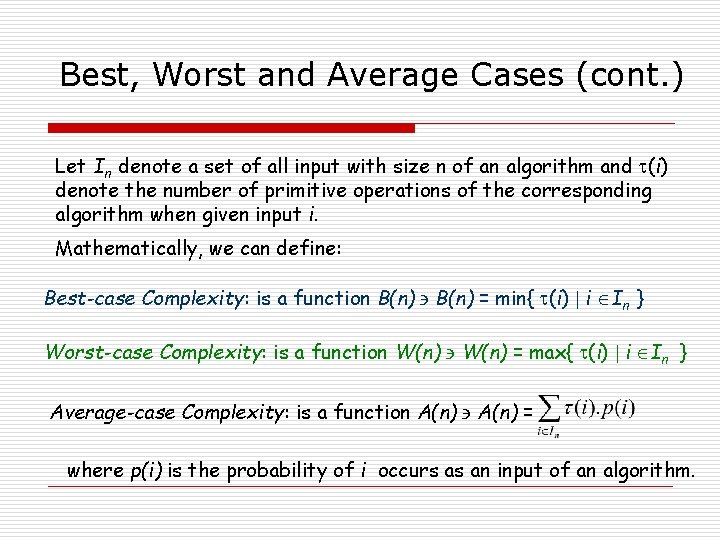 Best, Worst and Average Cases (cont.)

Let $I_n$ denote a set of all input with size n of an algorithm and $\tau(i)$ denote the number of primitive operations of the corresponding algorithm when given input $i$.

Mathematically, we can define:

Best-case Complexity: is a function $B(n) \ni B(n) = \min\{ \tau(i) \mid i \in I_n \}$

Worst-case Complexity: is a function $W(n) \ni W(n) = \max\{ \tau(i) \mid i \in I_n \}$

Average-case Complexity: is a function $A(n) \ni A(n) = \sum_{i \in I_n} \tau(i).p(i)$

where $p(i)$ is the probability of $i$ occurs as an input of an algorithm.